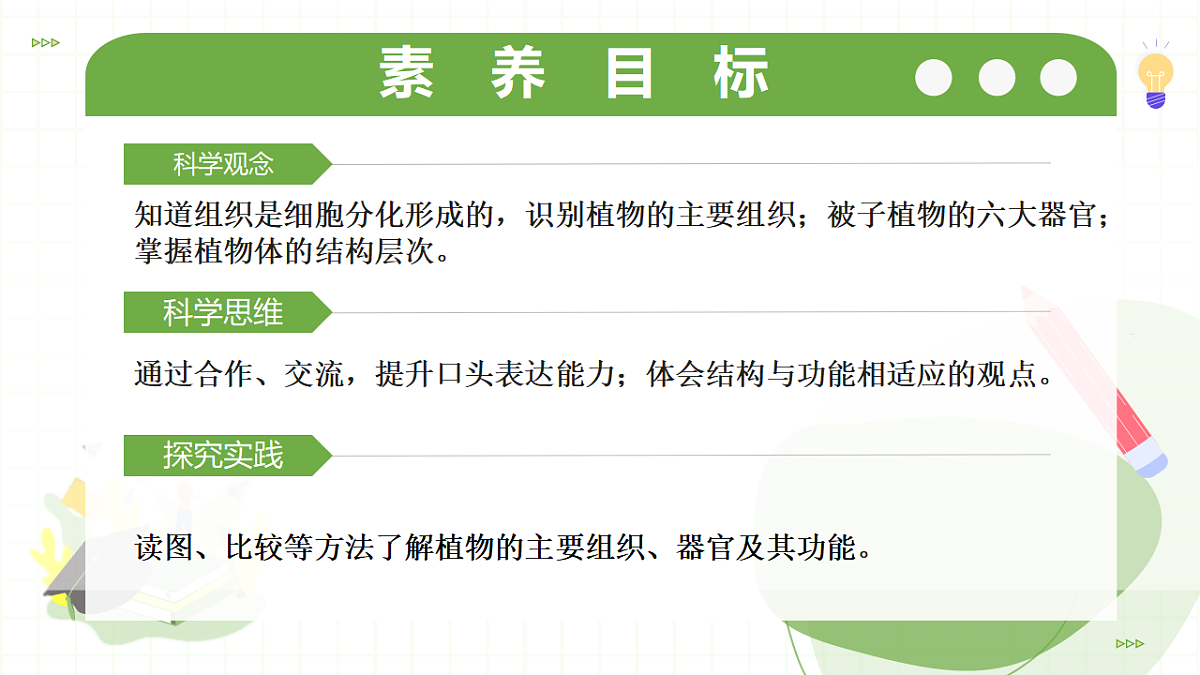 素 养 目 标

科学观念

知道组织是细胞分化形成的，识别植物的主要组织；被子植物的六大器官；掌握植物体的结构层次。

科学思维

通过合作、交流，提升口头表达能力；体会结构与功能相适应的观点。

探究实践

读图、比较等方法了解植物的主要组织、器官及其功能。